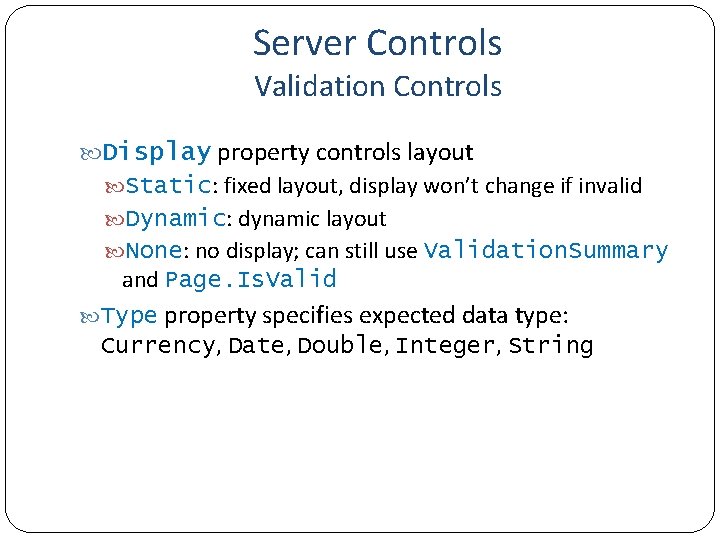 Server Controls
Validation Controls

Display property controls layout

Static: fixed layout, display won't change if invalid

Dynamic: dynamic layout

None: no display; can still use ValidationSummary and Page.IsValid

Type property specifies expected data type: Currency, Date, Double, Integer, String